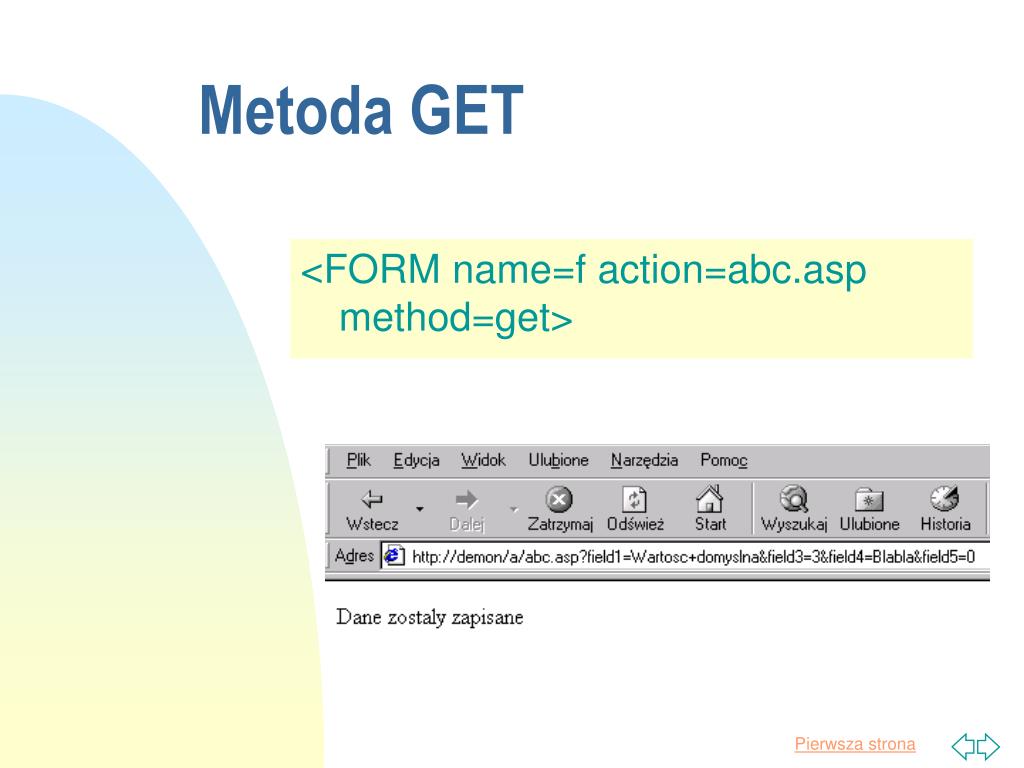 Metoda GET

<FORM name=f action=abc.asp method=get>

Plik Edycja Widok Ulubione Narzędzia Pomoc

Wstecz Dalej Zatrzymaj Odśwież Start Wyszukaj Ulubione Historia

Adres http://demon/a/abc.asp?field1=Wartosc+domyslna&field3=3&field4=Blabla&field5=0

Dane zostaly zapisane

Pierwsza strona